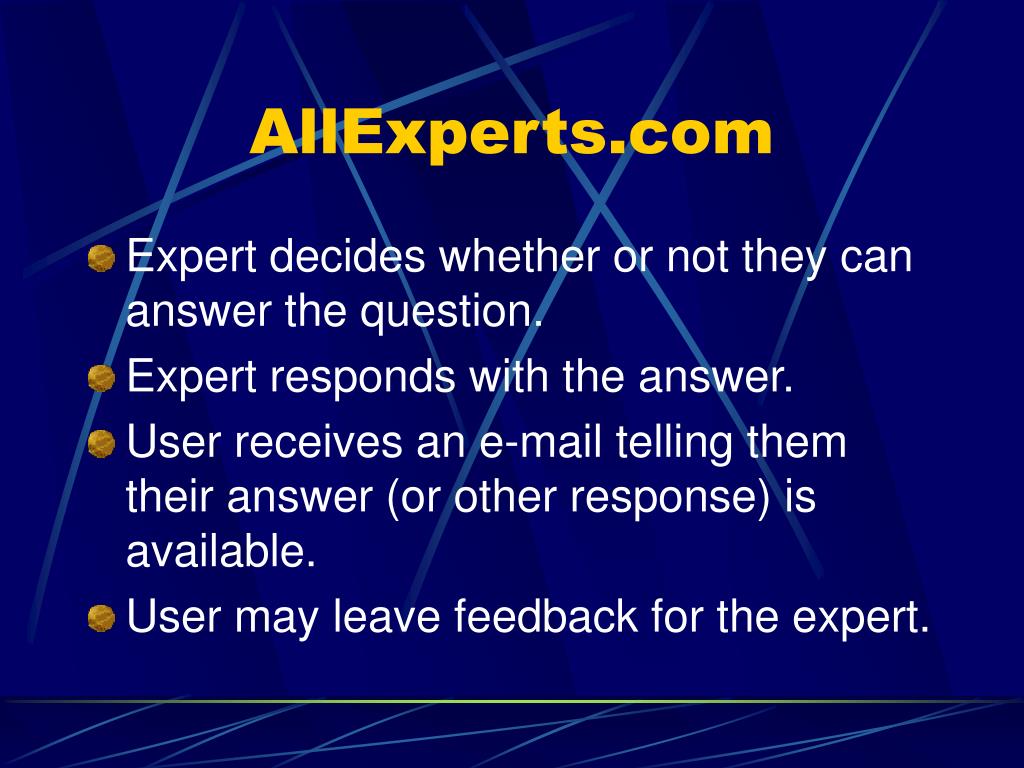 AllExperts.com

Expert decides whether or not they can answer the question.

Expert responds with the answer.

User receives an e-mail telling them their answer (or other response) is available.

User may leave feedback for the expert.